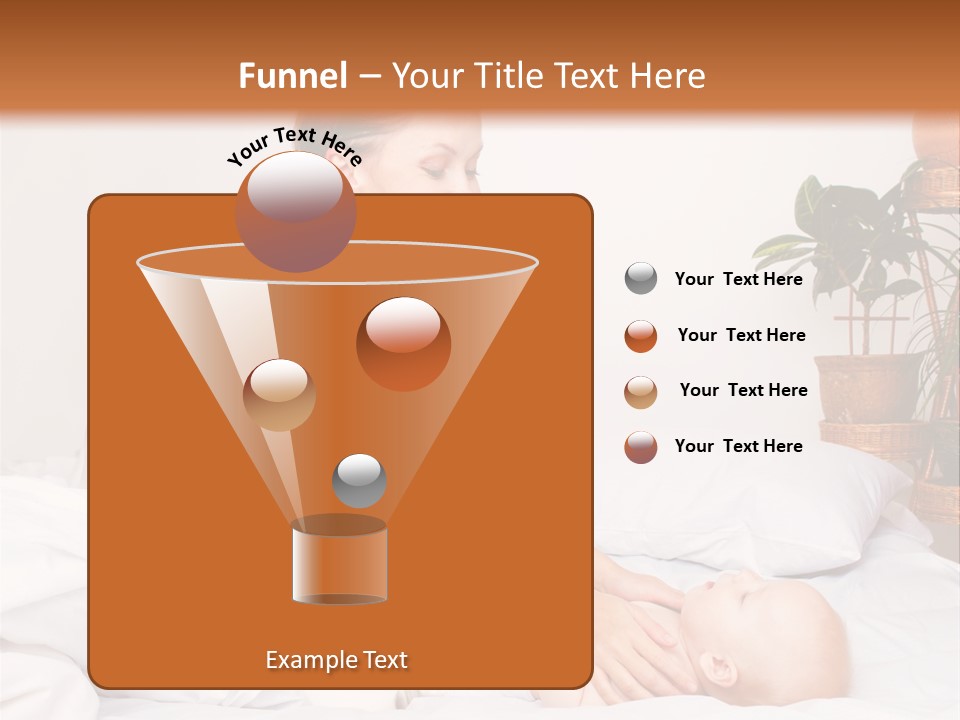 Funnel – Your Title Text Here

Your Text Here

Your Text Here

Your Text Here

Your Text Here

Your Text Here

Example Text